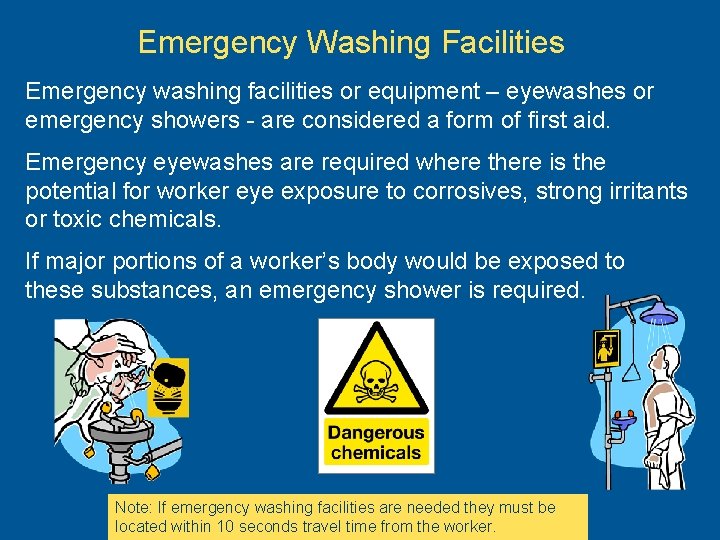 Emergency Washing Facilities

Emergency washing facilities or equipment – eyewashes or emergency showers - are considered a form of first aid.

Emergency eyewashes are required where there is the potential for worker eye exposure to corrosives, strong irritants or toxic chemicals.

If major portions of a worker's body would be exposed to these substances, an emergency shower is required.

Dangerous chemicals

Note: If emergency washing facilities are needed they must be located within 10 seconds travel time from the worker.